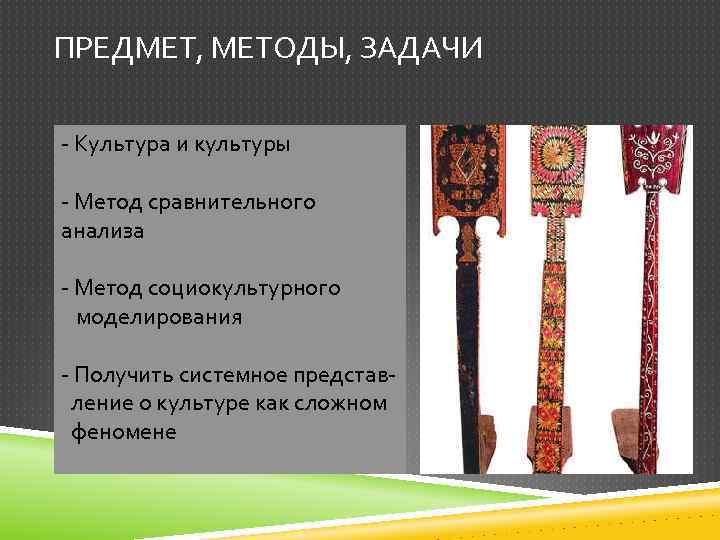 ПРЕДМЕТ, МЕТОДЫ, ЗАДАЧИ

- Культура и культуры

- Метод сравнительного анализа

- Метод социокультурного моделирования

- Получить системное представление о культуре как сложном феномене